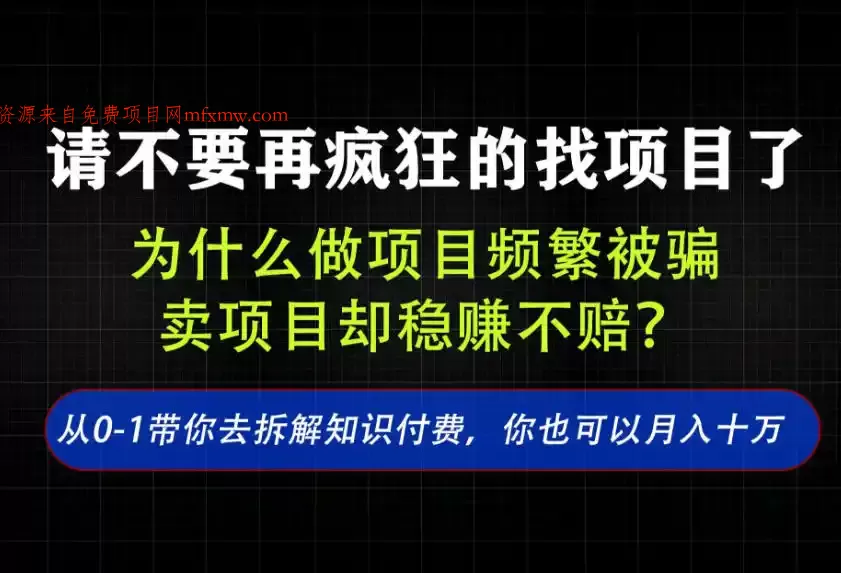 资源来自免费项目网mfxmw.com

请不要再疯狂的找项目了

为什么做项目频繁被骗
卖项目却稳赚不赔？

从0-1带你去拆解知识付费，你也可以月入十万